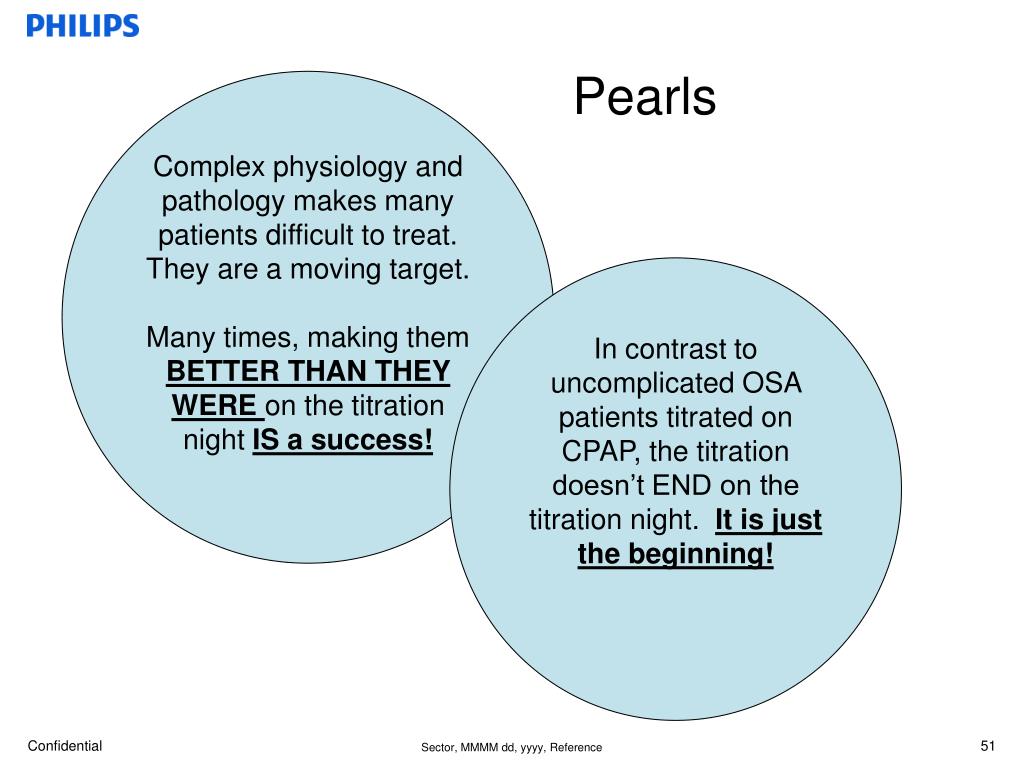 PHILIPS

Pearls

Complex physiology and pathology makes many patients difficult to treat. They are a moving target.

Many times, making them BETTER THAN THEY WERE on the titration night IS a success!

In contrast to uncomplicated OSA patients titrated on CPAP, the titration doesn't END on the titration night. It is just the beginning!

Confidential

Sector, MMMM dd, yyyy, Reference

51